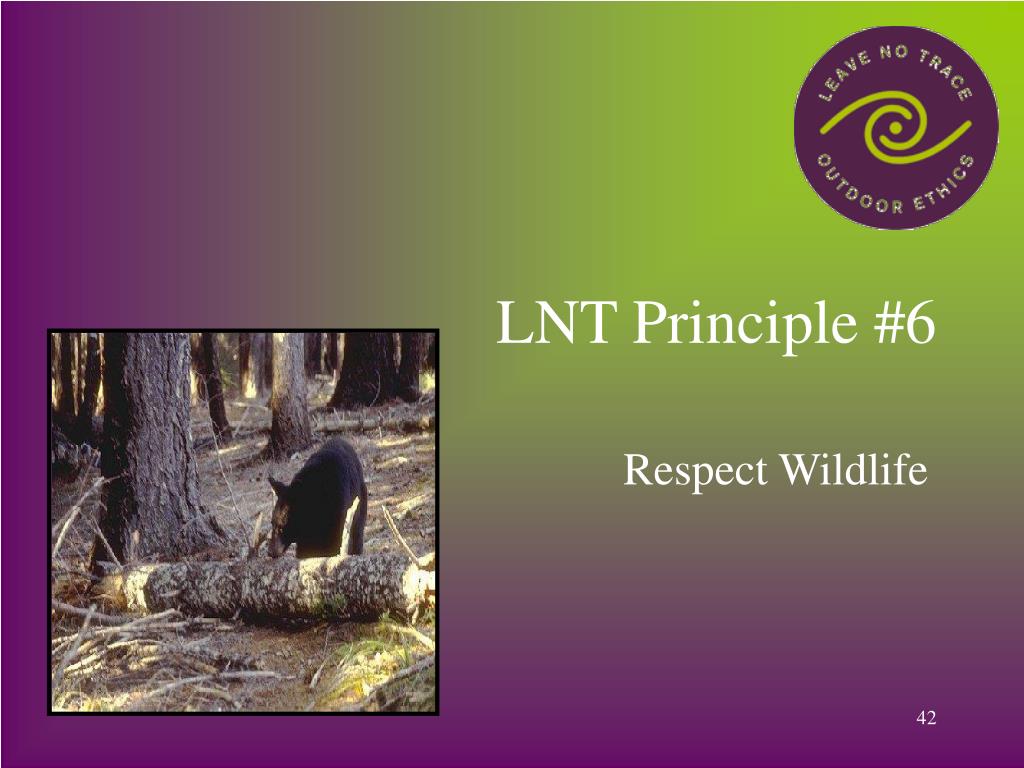 LEAVE NO TRACE
OUTDOOR ETHICS

LNT Principle #6

Respect Wildlife

42